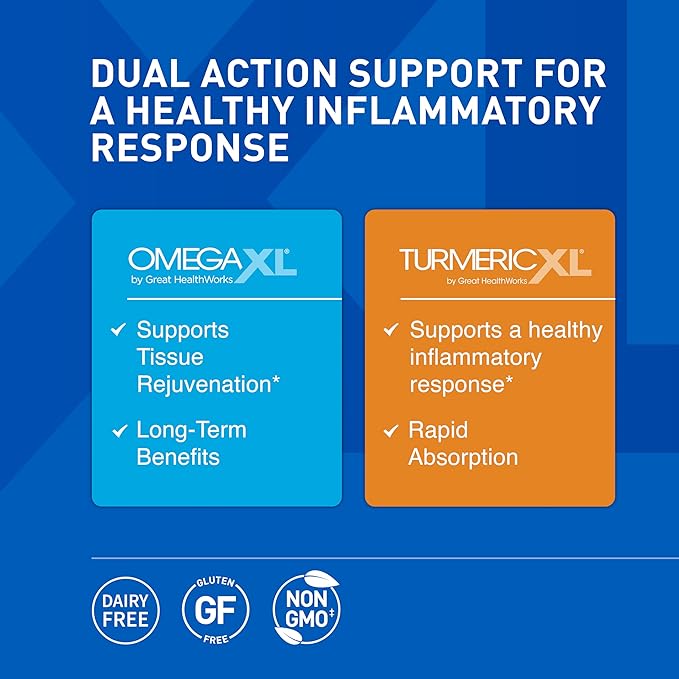 DUAL ACTION SUPPORT FOR A HEALTHY INFLAMMATORY RESPONSE

OMEGAXL®
by Great HealthWorks

✓ Supports Tissue Rejuvenation*

✓ Long-Term Benefits

TURMERICXL®
by Great HealthWorks

✓ Supports a healthy inflammatory response*

✓ Rapid Absorption

DAIRY FREE

GLUTEN GF FREE

NON GMO‡